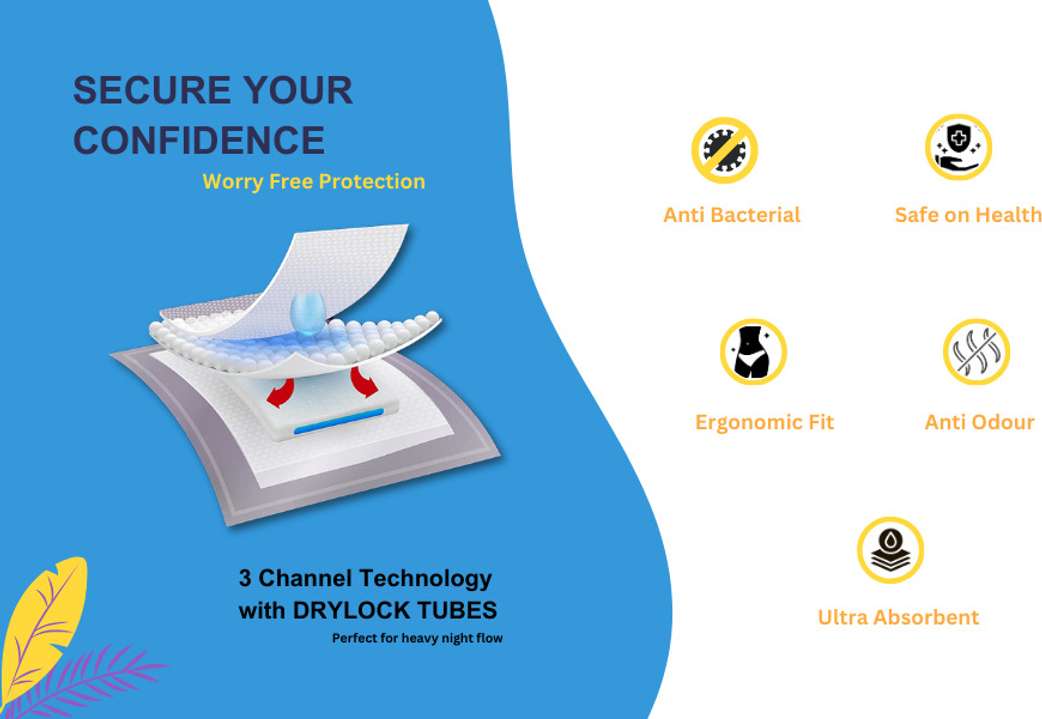 SECURE YOUR CONFIDENCE
Worry Free Protection

3 Channel Technology with DRYLOCK TUBES
Perfect for heavy night flow

Anti Bacterial

Safe on Health

Ergonomic Fit

Anti Odour

Ultra Absorbent